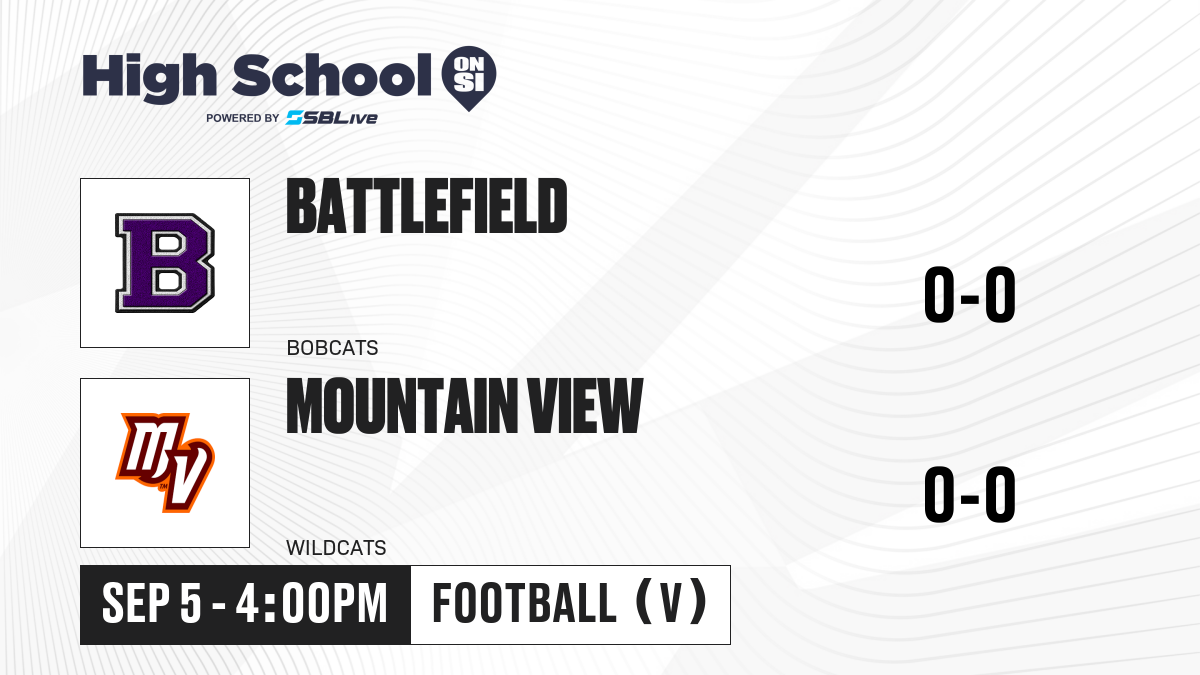 High School ON SI
POWERED BY SBLive

B
BATTLEFIELD
BOBCATS
0-0

MV
MOUNTAIN VIEW
WILDCATS
0-0

SEP 5 - 4:00PM
FOOTBALL (V)